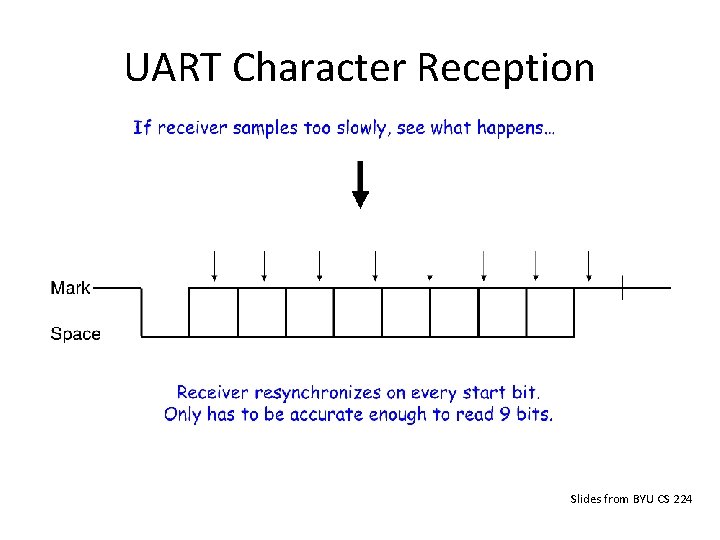 UART Character Reception

If receiver samples too slowly, see what happens…

Mark

Space

Receiver resynchronizes on every start bit.
Only has to be accurate enough to read 9 bits.

Slides from BYU CS 224